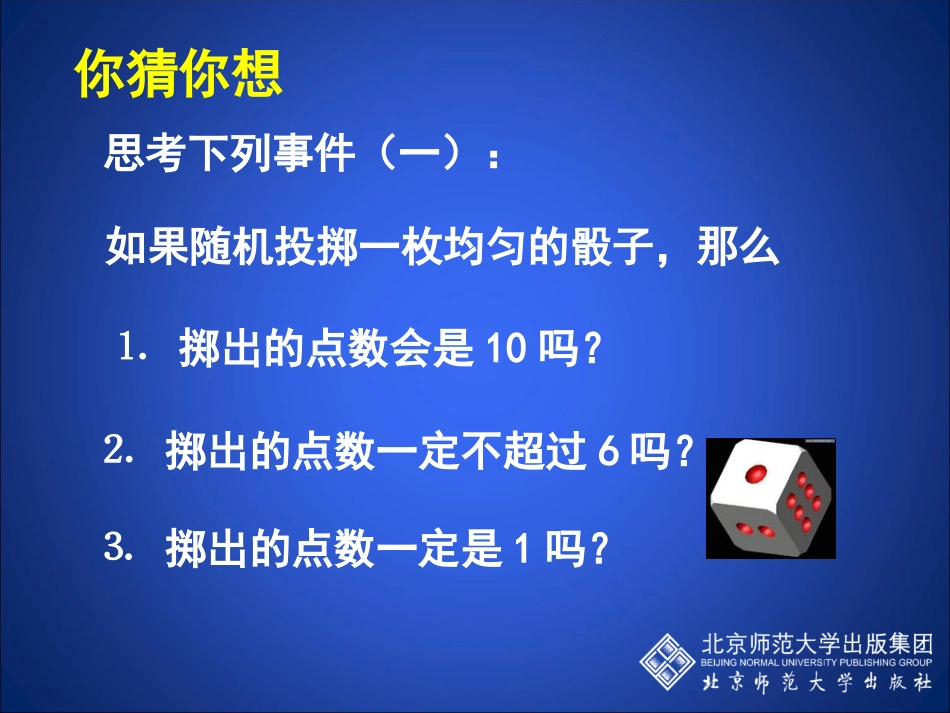 你猜你想

思考下列事件（一）：

如果随机投掷一枚均匀的骰子，那么

1. 掷出的点数会是 10 吗？

2. 掷出的点数一定不超过 6 吗？

3. 掷出的点数一定是 1 吗？

北京师范大学出版集团
BEIJING NORMAL UNIVERSITY PUBLISHING GROUP
北京师范大学出版社